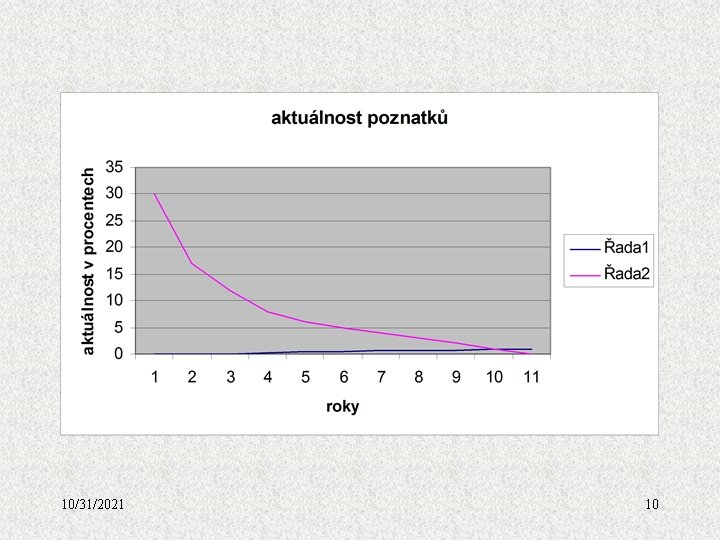 aktuálnost poznatků

aktuálnost v procentech

35
30
25
20
15
10
5
0

1 2 3 4 5 6 7 8 9 10 11

roky

Řada1
Řada2

10/31/2021

10